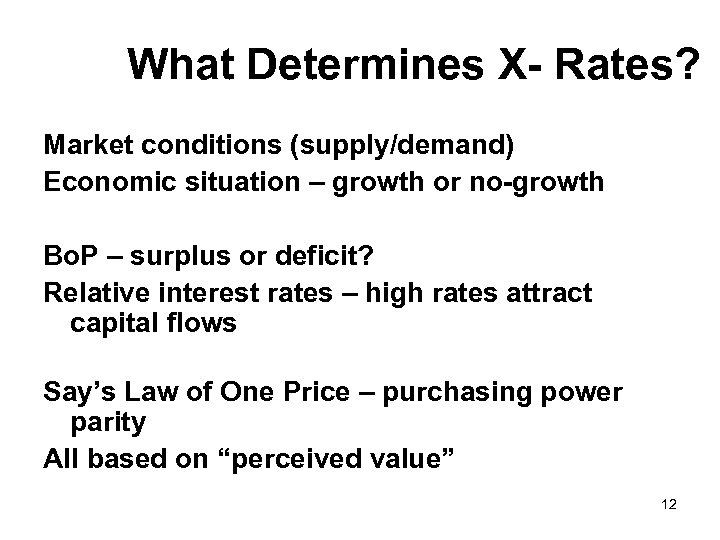 What Determines X- Rates?

Market conditions (supply/demand)
Economic situation – growth or no-growth

BoP – surplus or deficit?
Relative interest rates – high rates attract capital flows

Say's Law of One Price – purchasing power parity
All based on "perceived value"

12